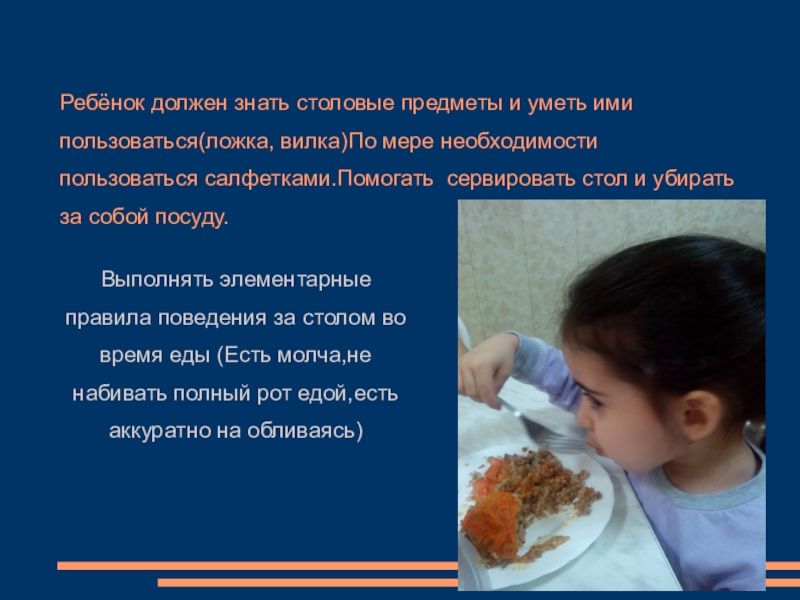 Ребёнок должен знать столовые предметы и уметь ими пользоваться(ложка, вилка)По мере необходимости пользоваться салфетками.Помогать  сервировать стол и убирать за собой посуду.

Выполнять элементарные правила поведения за столом во время еды (Есть молча,не набивать полный рот едой,есть аккуратно на обливаясь)